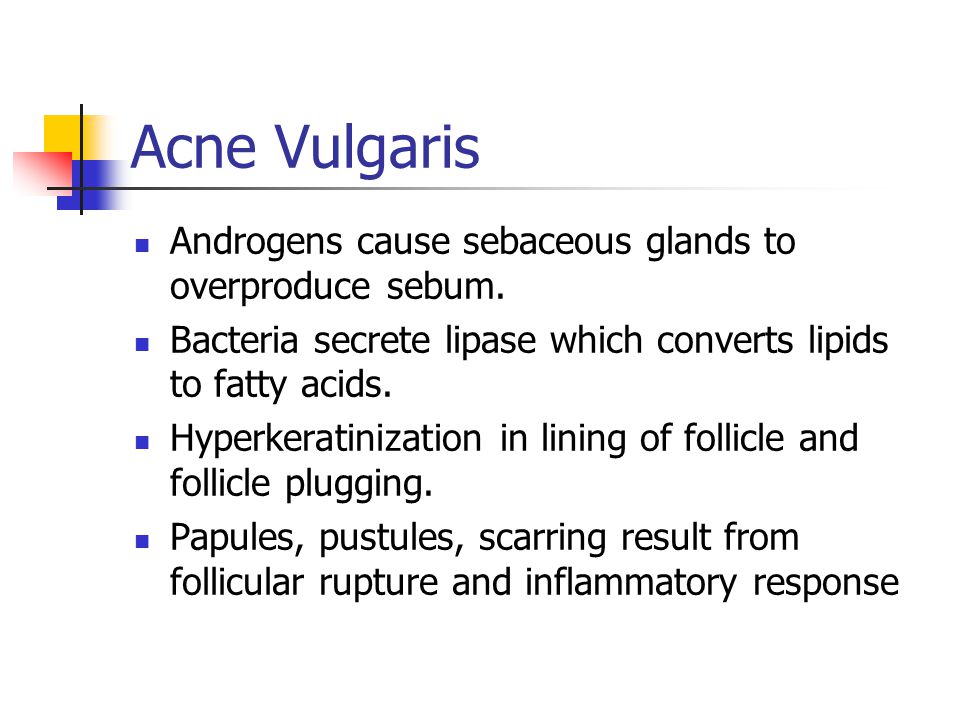 Acne Vulgaris

- Androgens cause sebaceous glands to overproduce sebum.
- Bacteria secrete lipase which converts lipids to fatty acids.
- Hyperkeratinization in lining of follicle and follicle plugging.
- Papules, pustules, scarring result from follicular rupture and inflammatory response